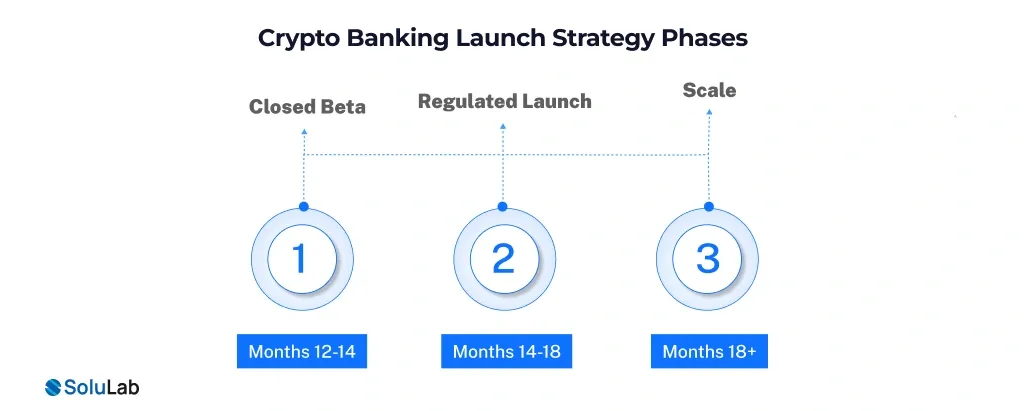 Crypto Banking Launch Strategy Phases

Closed Beta

Regulated Launch

Scale

1

2

3

Months 12-14

Months 14-18

Months 18+

SoluLab